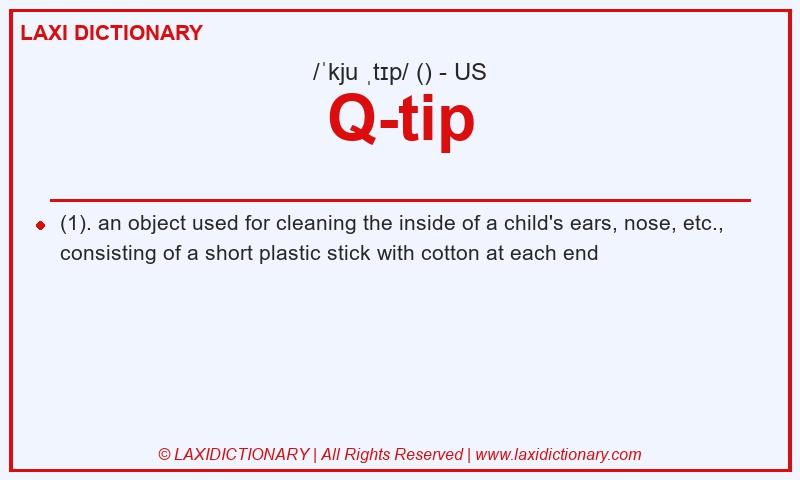 LAXI DICTIONARY

/ˈkju ˌtɪp/ () - US

Q-tip

(1). an object used for cleaning the inside of a child's ears, nose, etc., consisting of a short plastic stick with cotton at each end

© LAXIDICTIONARY | All Rights Reserved | www.laxidictionary.com